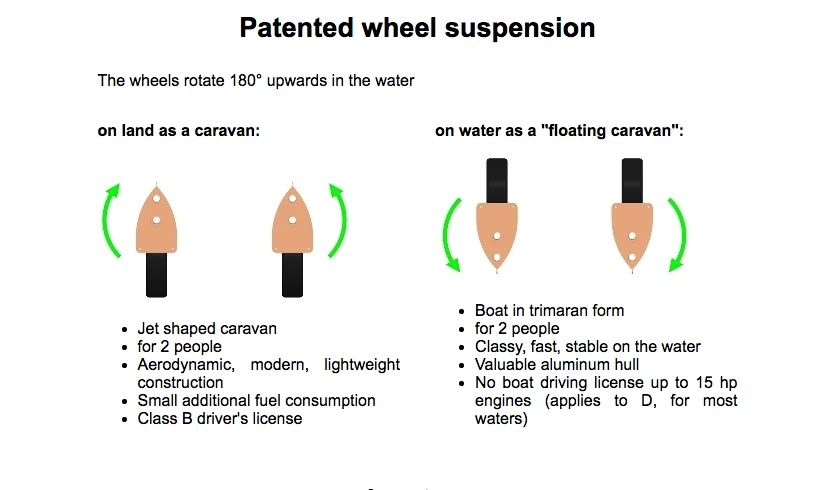 Patented wheel suspension

The wheels rotate 180° upwards in the water

on land as a caravan:

- Jet shaped caravan
- for 2 people
- Aerodynamic, modern, lightweight construction
- Small additional fuel consumption
- Class B driver's license

on water as a "floating caravan":

- Boat in trimaran form
- for 2 people
- Classy, fast, stable on the water
- Valuable aluminum hull
- No boat driving license up to 15 hp engines (applies to D, for most waters)